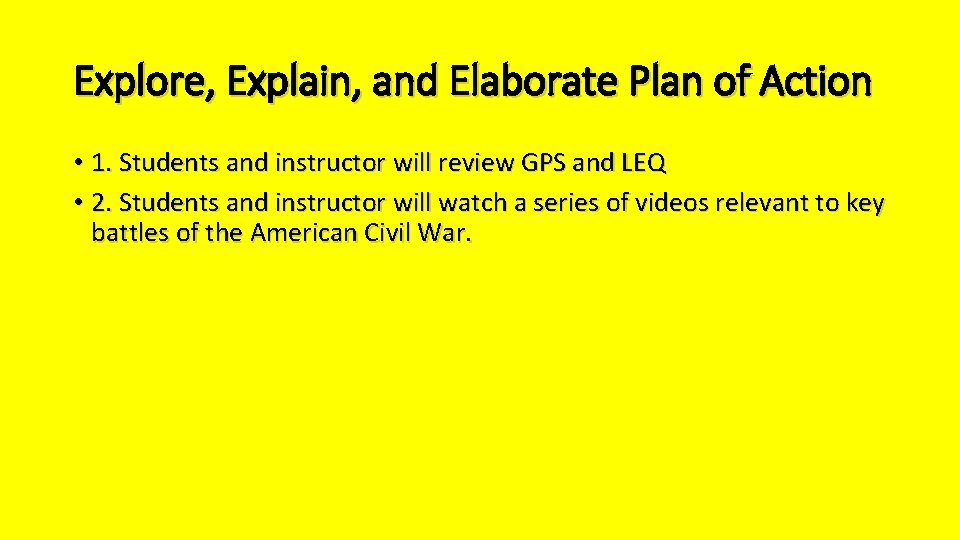 Explore, Explain, and Elaborate Plan of Action

• 1. Students and instructor will review GPS and LEQ
• 2. Students and instructor will watch a series of videos relevant to key battles of the American Civil War.